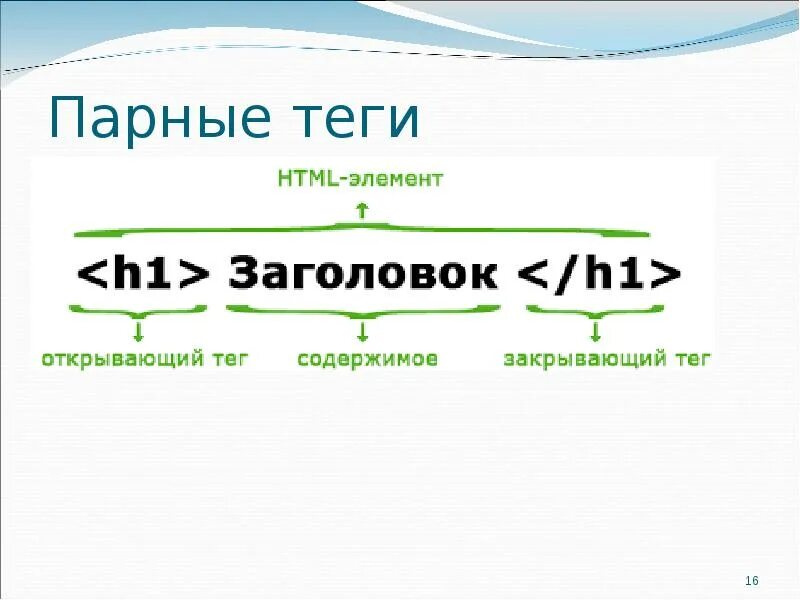 Парные теги

HTML-элемент

<h1> Заголовок </h1>

открывающий тег

содержимое

закрывающий тег

16